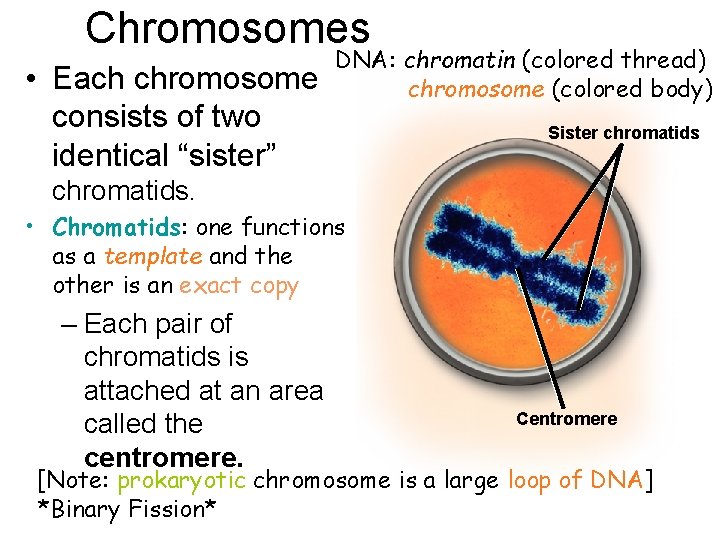 Chromosomes

DNA: chromatin (colored thread)
chromosome (colored body)

• Each chromosome consists of two identical “sister” chromatids.

• Chromatids: one functions as a template and the other is an exact copy

– Each pair of chromatids is attached at an area called the centromere.

Sister chromatids

Centromere

[Note: prokaryotic chromosome is a large loop of DNA]
*Binary Fission*